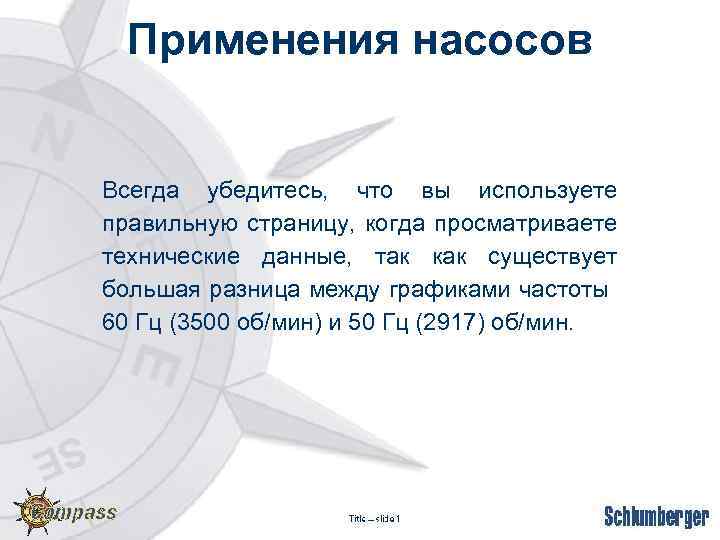 Применения насосов

Всегда убедитесь, что вы используете правильную страницу, когда просматриваете технические данные, так как существует большая разница между графиками частоты 60 Гц (3500 об/мин) и 50 Гц (2917) об/мин.

N

E

SE

Compass

Title – slide 1

Schlumberger